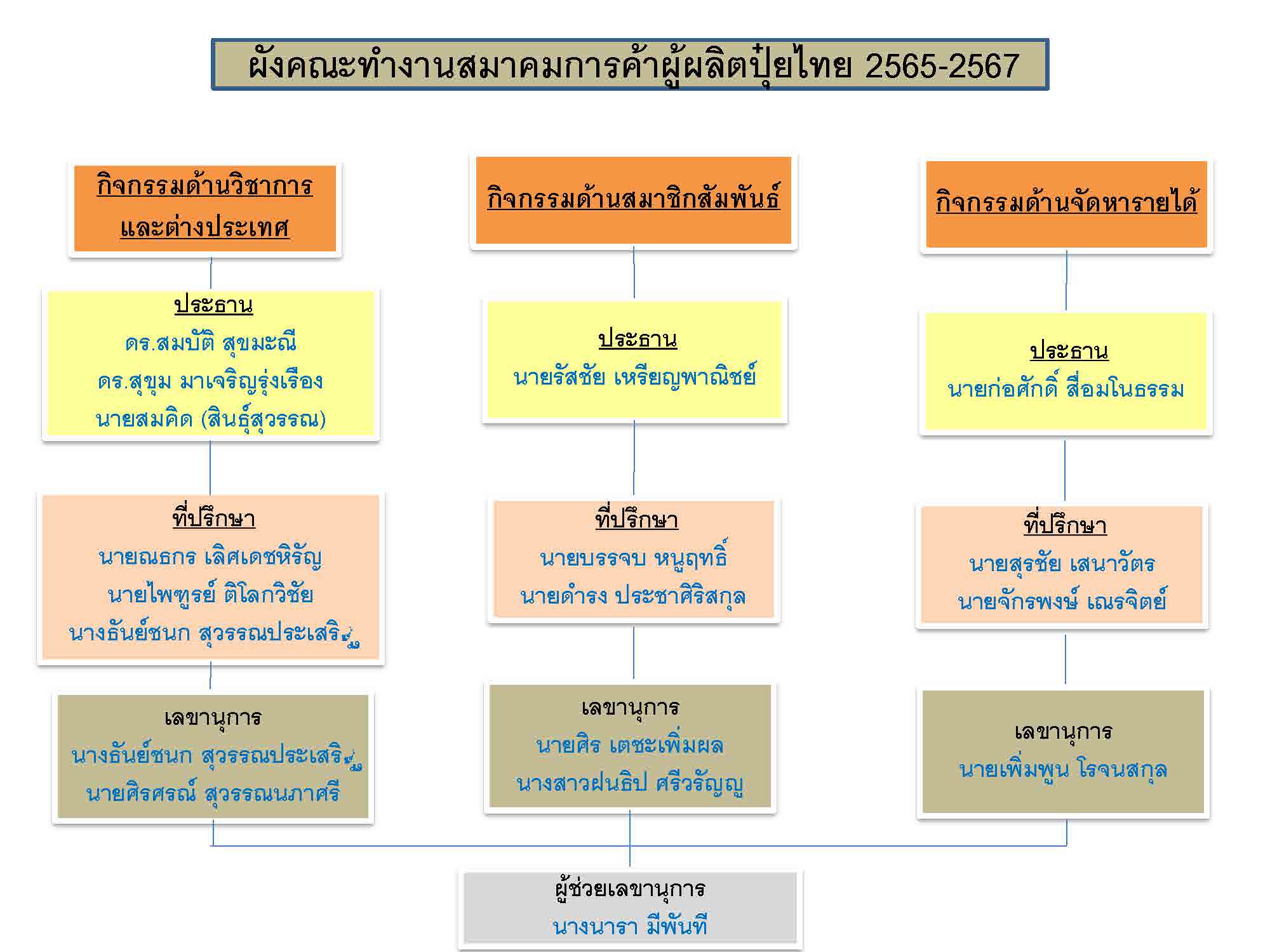 ผังคณะทำงานสมาคมการค้าผู้ผลิตปุ๋ยไทย 2565-2567

กิจกรรมด้านวิชาการและต่างประเทศ

ประธาน
ดร.สมบัติ สุขมะณี
ดร.สุขุม มาเจริญรุ่งเรือง
นายสมคิด (สินธุ์สุวรรณ)

ที่ปรึกษา
นายณธกร เลิศเดชหิรัญ
นายไพฑูรย์ ติโลกวิชัย
นางธันย์ชนก สุวรรณประเสริฐ

เลขานุการ
นางธันย์ชนก สุวรรณประเสริฐ
นายศิรศรณ์ สุวรรณนภาศรี

กิจกรรมด้านสมาชิกสัมพันธ์

ประธาน
นายรัสชัย เหรียญพาณิชย์

ที่ปรึกษา
นายบรรจบ หนูฤทธิ์
นายดำรง ประชาศิริสกุล

เลขานุการ
นายศิร เตชะเพิ่มผล
นางสาวฝนธิป ศรีวรัญญู

กิจกรรมด้านจัดหารายได้

ประธาน
นายก่อศักดิ์ สื่อมโนธรรม

ที่ปรึกษา
นายสุรชัย เสนาวัตร
นายจักรพงษ์ เณรจิตย์

เลขานุการ
นายเพิ่มพูน โรจนสกุล

ผู้ช่วยเลขานุการ
นางนารา มีพันที